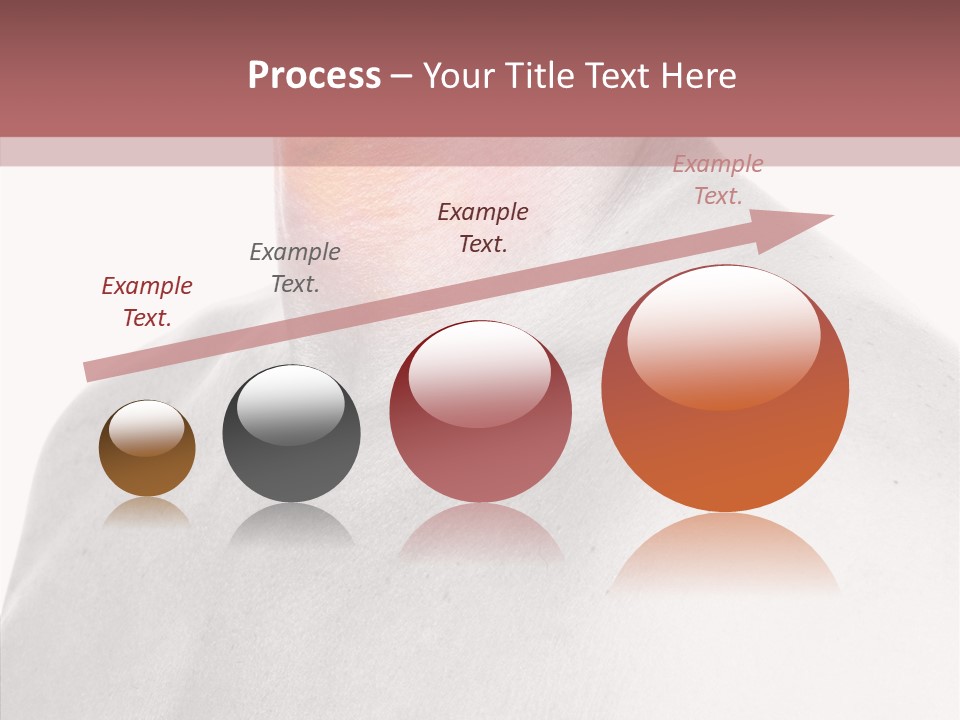 Process – Your Title Text Here

Example Text.

Example Text.

Example Text.

Example Text.